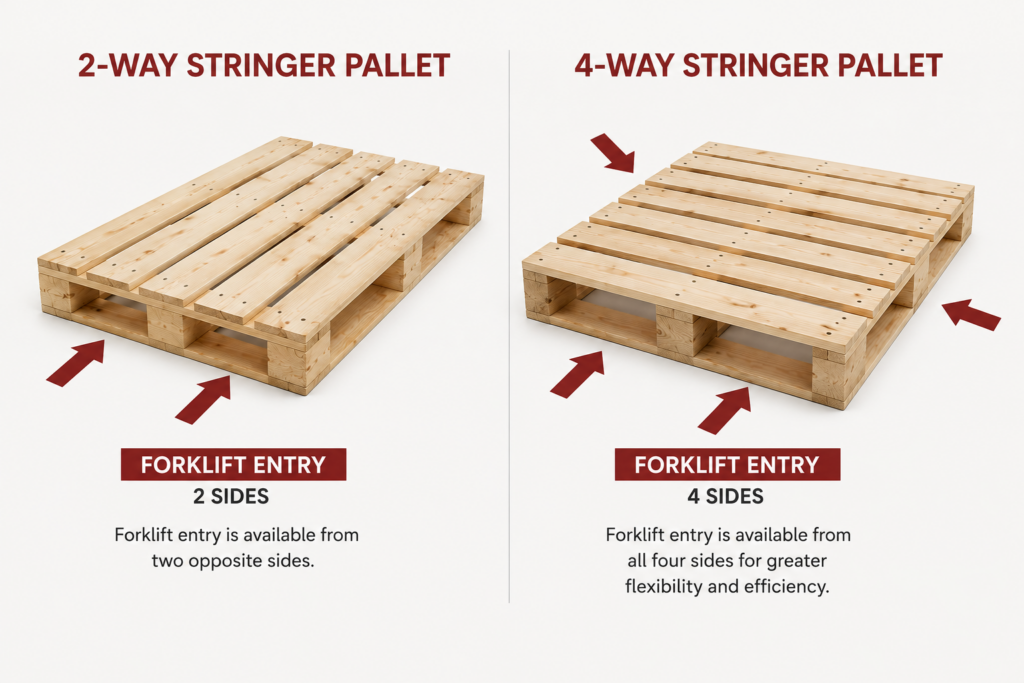 2-WAY STRINGER PALLET

FORKLIFT ENTRY
2 SIDES

Forklift entry is available from two opposite sides.

4-WAY STRINGER PALLET

FORKLIFT ENTRY
4 SIDES

Forklift entry is available from all four sides for greater flexibility and efficiency.